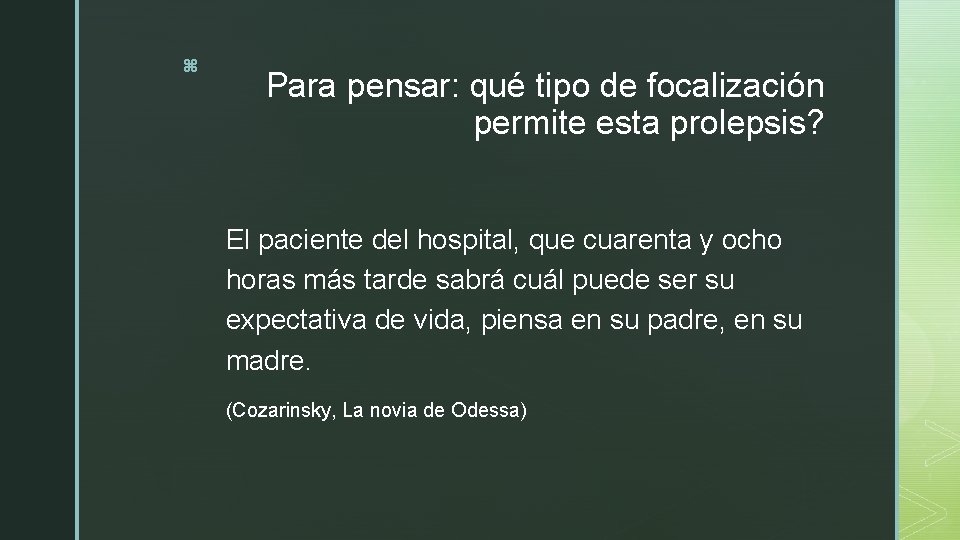 Para pensar: qué tipo de focalización permite esta prolepsis?

El paciente del hospital, que cuarenta y ocho horas más tarde sabrá cuál puede ser su expectativa de vida, piensa en su padre, en su madre.

(Cozarinsky, La novia de Odessa)